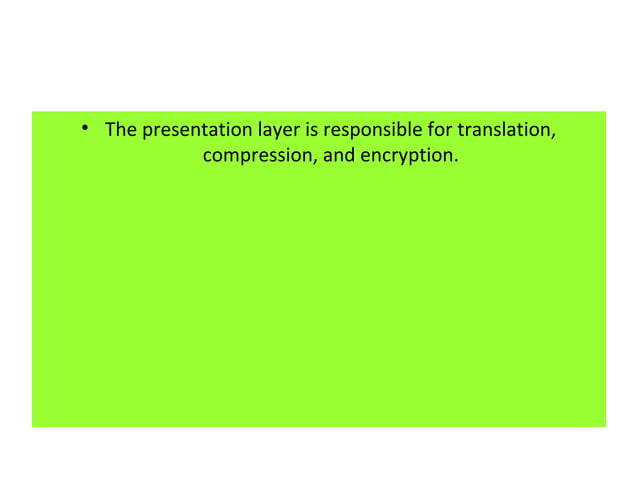 • The presentation layer is responsible for translation, compression, and encryption.